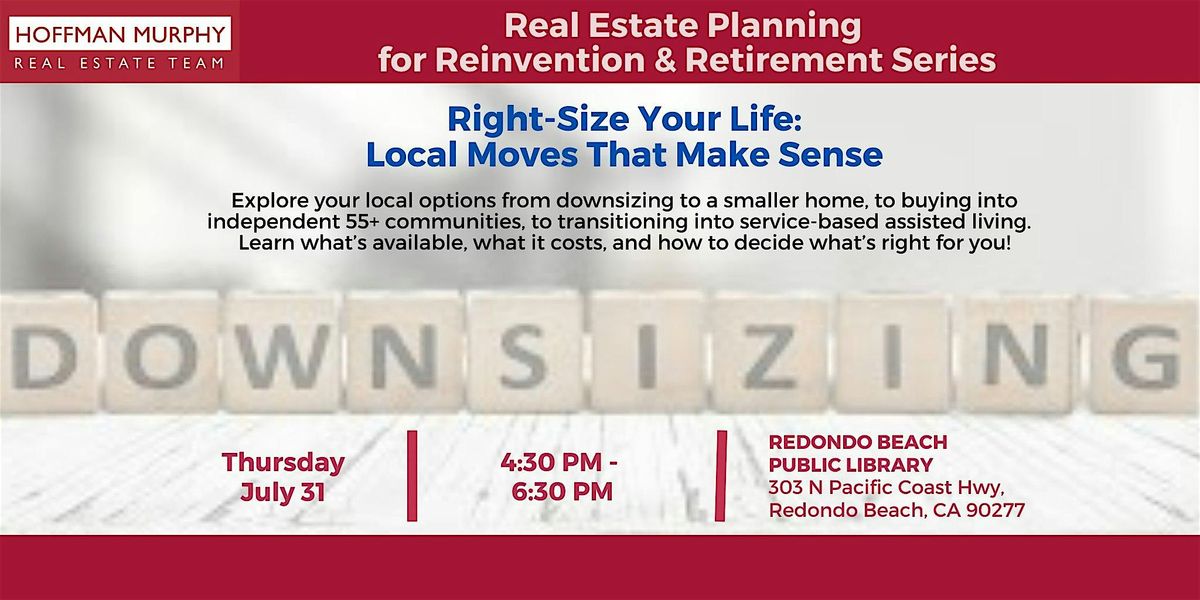 HOFFMAN MURPHY
REAL ESTATE TEAM

Real Estate Planning
for Reinvention & Retirement Series

Right-Size Your Life:
Local Moves That Make Sense

Explore your local options from downsizing to a smaller home, to buying into independent 55+ communities, to transitioning into service-based assisted living. Learn what's available, what it costs, and how to decide what's right for you!

DOWNSIZING

Thursday
July 31

4:30 PM -
6:30 PM

REDONDO BEACH
PUBLIC LIBRARY
303 N Pacific Coast Hwy,
Redondo Beach, CA 90277